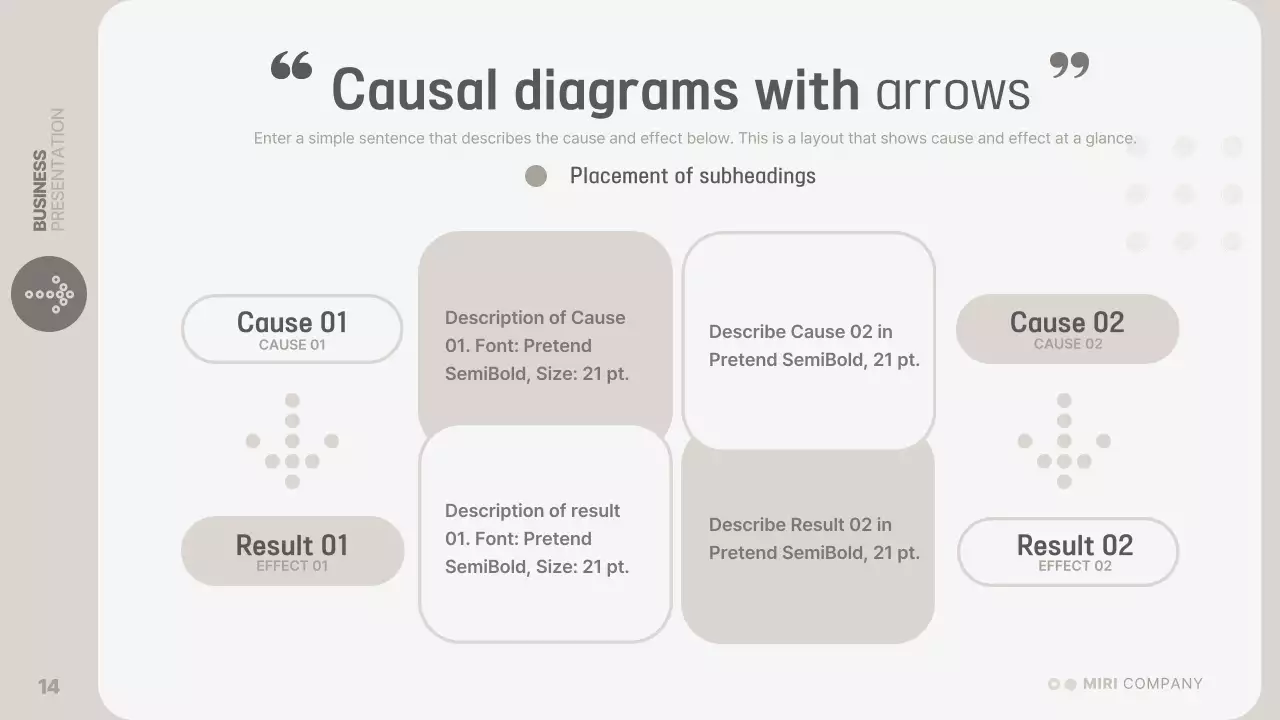 BUSINESS PRESENTATION

“ Causal diagrams with arrows ”

Enter a simple sentence that describes the cause and effect below. This is a layout that shows cause and effect at a glance.

Placement of subheadings

Cause 01
CAUSE 01

Description of Cause 01. Font: Pretend SemiBold, Size: 21 pt.

Describe Cause 02 in Pretend SemiBold, 21 pt.

Cause 02
CAUSE 02

Result 01
EFFECT 01

Description of result 01. Font: Pretend SemiBold, Size: 21 pt.

Describe Result 02 in Pretend SemiBold, 21 pt.

Result 02
EFFECT 02

14

MIRI COMPANY